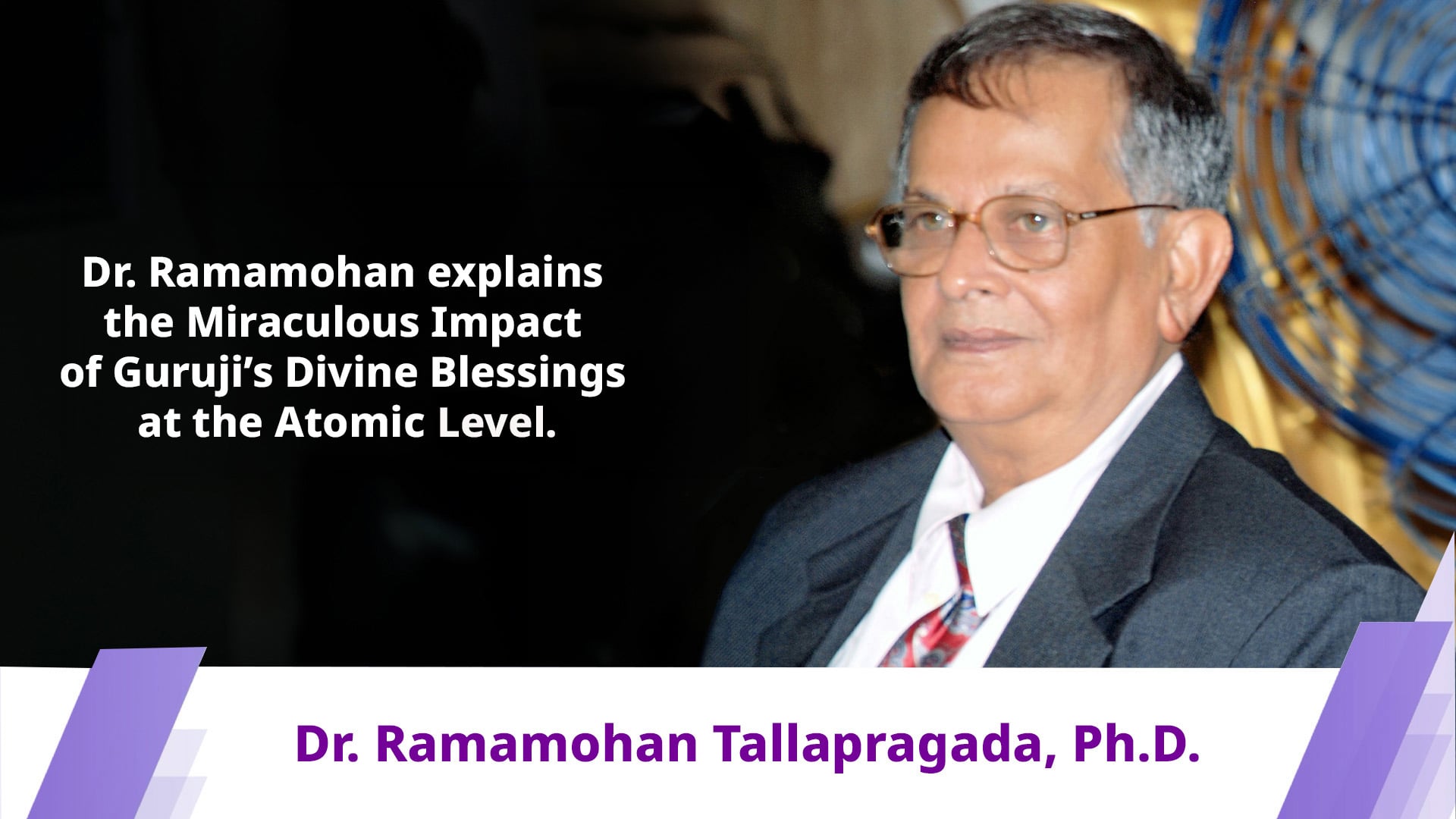 Dr. Ramamohan explains the Miraculous Impact of Guruji's Divine Blessings at the Atomic Level.

Dr. Ramamohan Tallapragada, Ph.D.